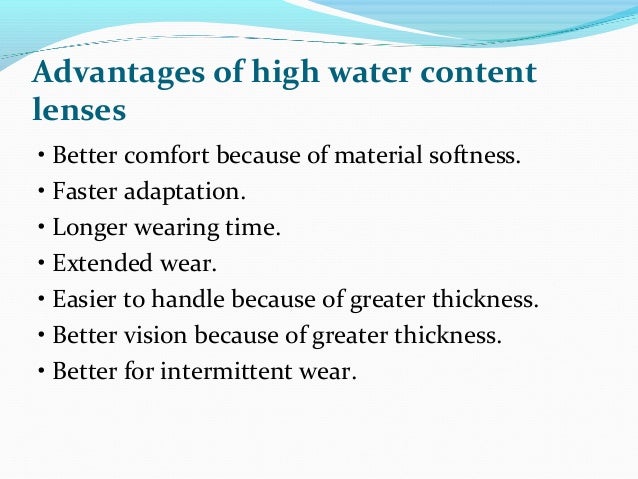 Advantages of high water content lenses

• Better comfort because of material softness.
• Faster adaptation.
• Longer wearing time.
• Extended wear.
• Easier to handle because of greater thickness.
• Better vision because of greater thickness.
• Better for intermittent wear.